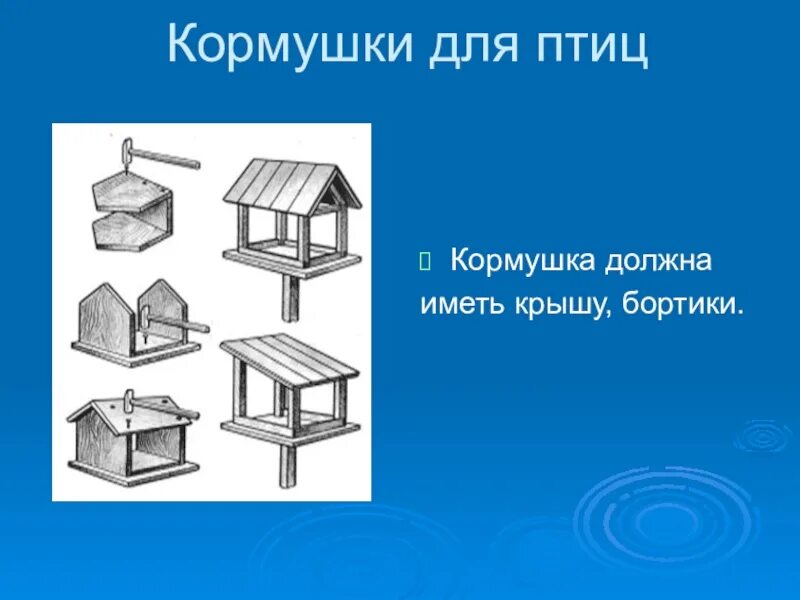 Кормушки для птиц

Кормушка должна иметь крышу, бортики.